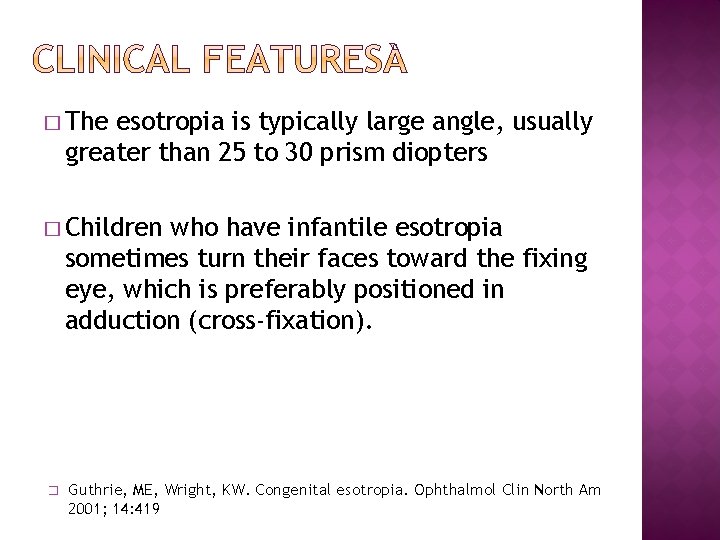 CLINICAL FEATURESÀ

□ The esotropia is typically large angle, usually greater than 25 to 30 prism diopters

□ Children who have infantile esotropia sometimes turn their faces toward the fixing eye, which is preferably positioned in adduction (cross-fixation).

□ Guthrie, ME, Wright, KW. Congenital esotropia. Ophthalmol Clin North Am 2001; 14:419